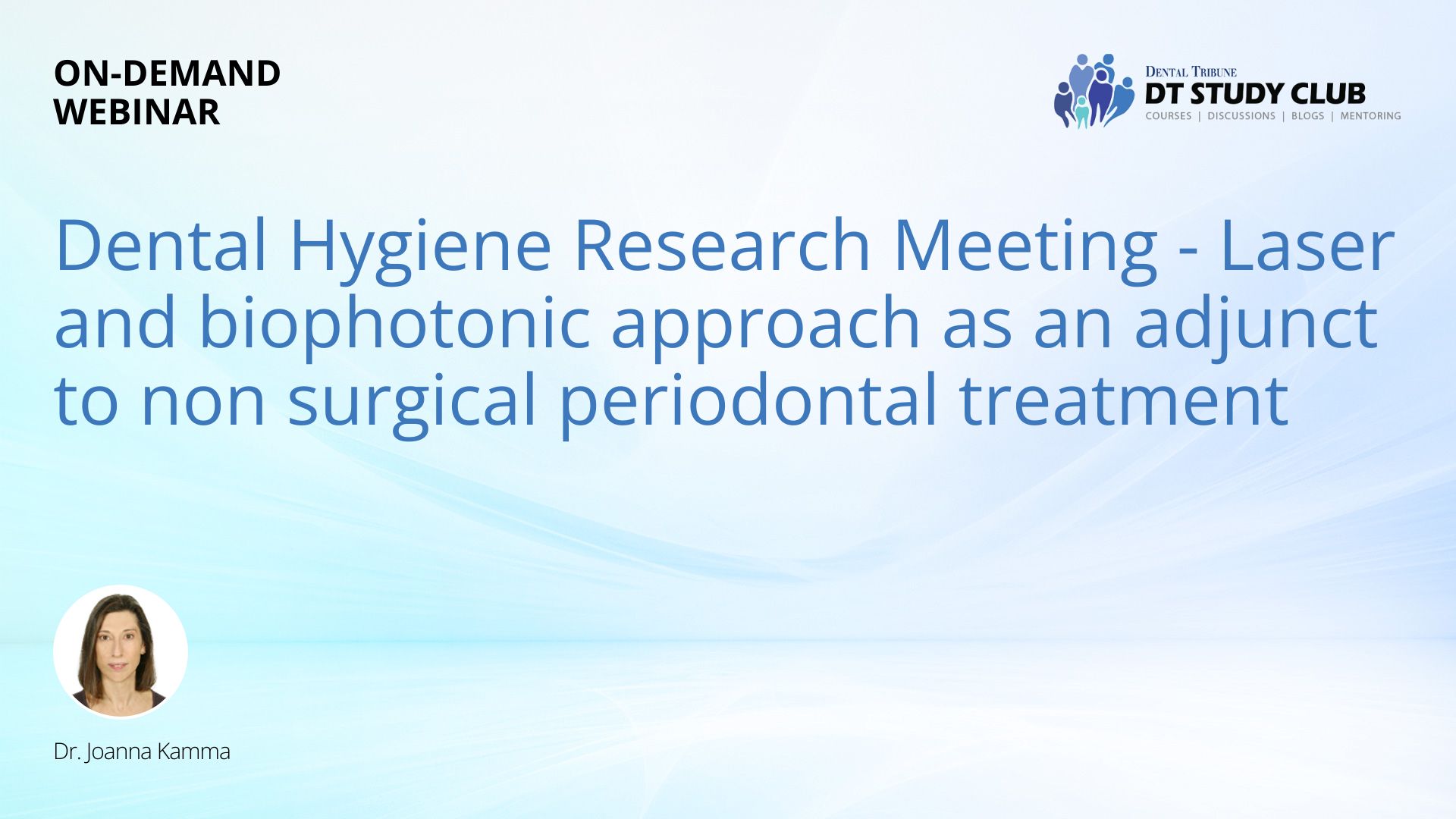 ON-DEMAND
WEBINAR

DENTAL TRIBUNE
DT STUDY CLUB
COURSES | DISCUSSIONS | BLOGS | MENTORING

Dental Hygiene Research Meeting - Laser and biophotonic approach as an adjunct to non surgical periodontal treatment

Dr. Joanna Kamma